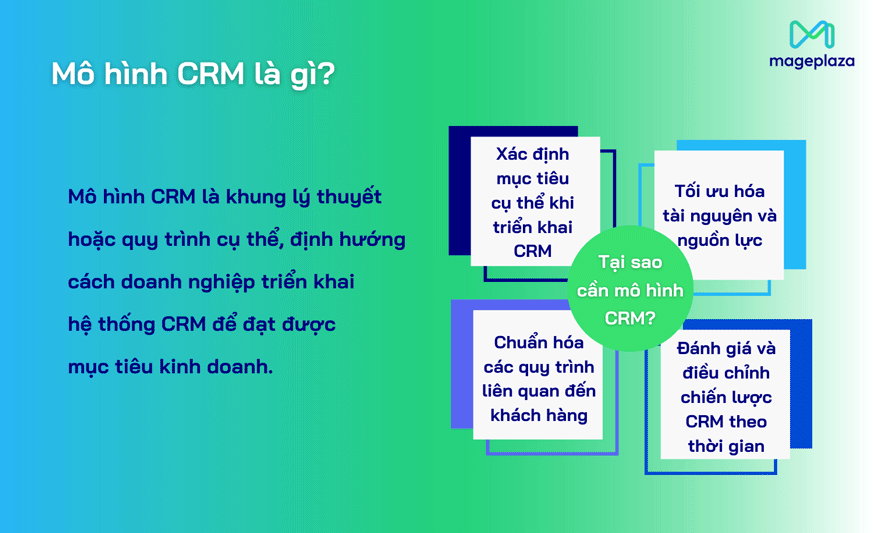 mageplaza

Mô hình CRM là gì?

Mô hình CRM là khung lý thuyết hoặc quy trình cụ thể, định hướng cách doanh nghiệp triển khai hệ thống CRM để đạt được mục tiêu kinh doanh.

Xác định mục tiêu cụ thể khi triển khai CRM

Tối ưu hóa tài nguyên và nguồn lực

Tại sao cần mô hình CRM?

Chuẩn hóa các quy trình liên quan đến khách hàng

Đánh giá và điều chỉnh chiến lược CRM theo thời gian